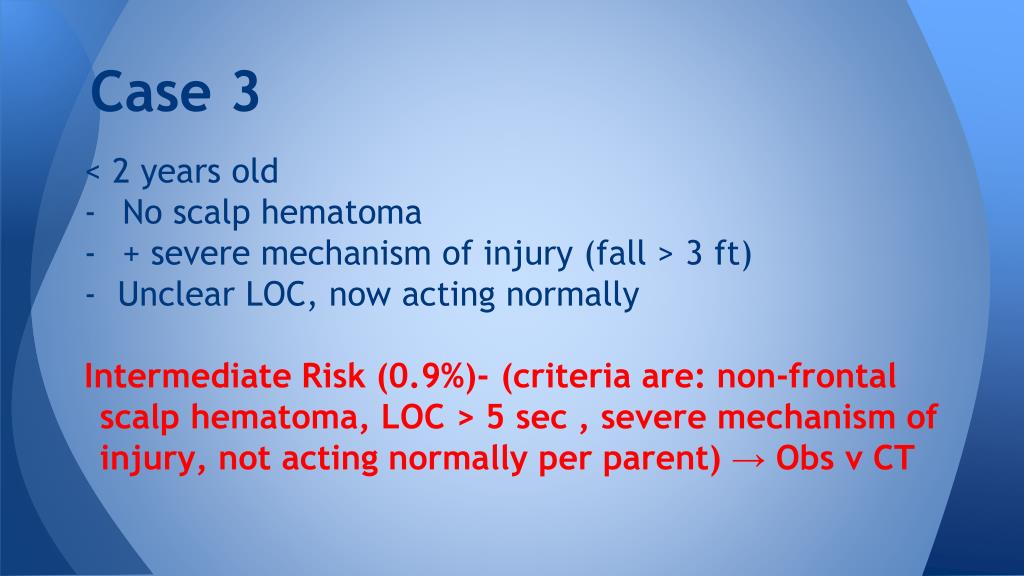 Case 3

< 2 years old
- No scalp hematoma
- + severe mechanism of injury (fall > 3 ft)
- Unclear LOC, now acting normally

Intermediate Risk (0.9%)- (criteria are: non-frontal scalp hematoma, LOC > 5 sec , severe mechanism of injury, not acting normally per parent) → Obs v CT